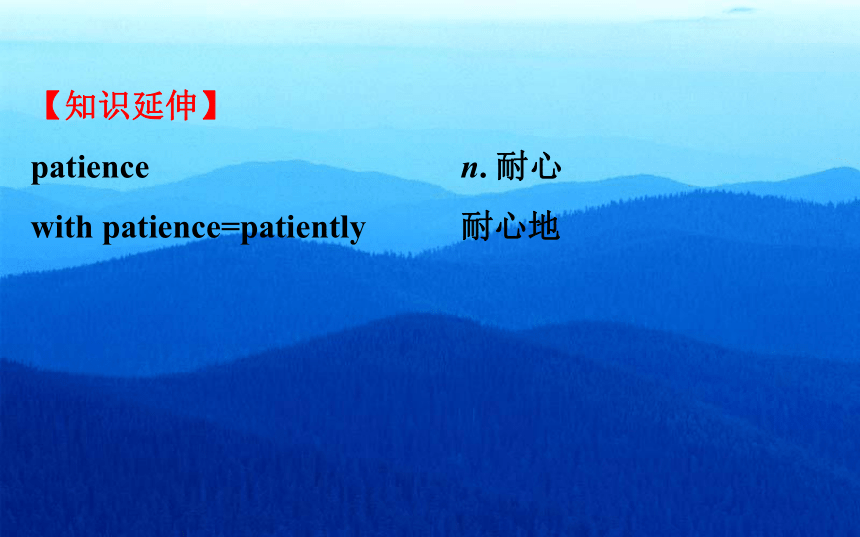 【知识延伸】

patience n. 耐心

with patience=patiently 耐心地